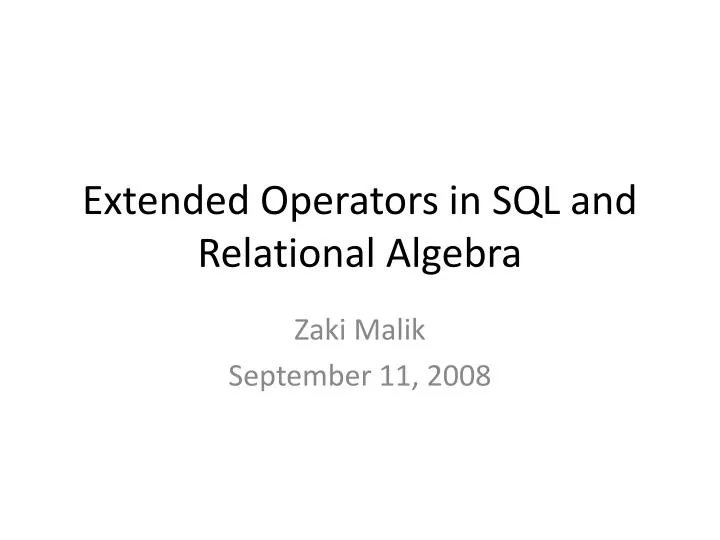 Extended Operators in SQL and Relational Algebra

Zaki Malik
September 11, 2008